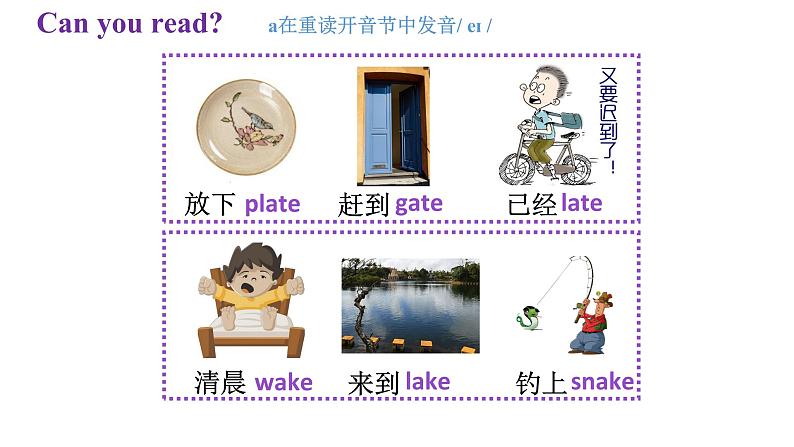 Can you read? a在重读开音节中发音/ eɪ /

又要迟到了！

放下 plate 赶到 gate 已经 late

清晨 wake 来到 lake 钓上 snake